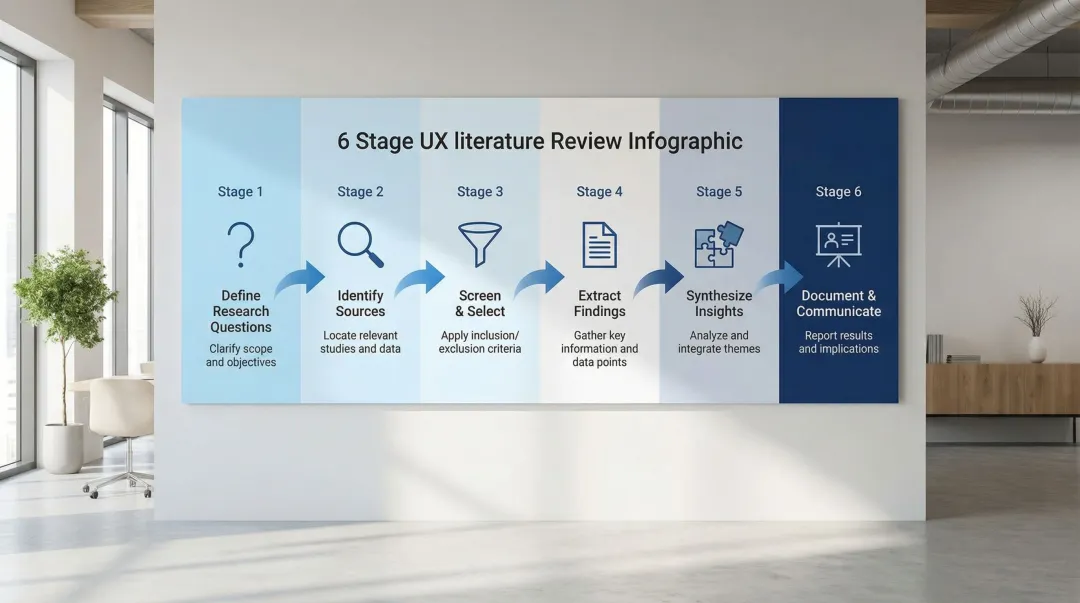 6 Stage UX literature Review Infographic

Stage 1

Define Research Questions

Clarify scope and objectives

Stage 2

Identify Sources

Locate relevant studies and data

Stage 3

Screen & Select

Apply inclusion/ exclusion criteria

Stage 4

Extract Findings

Gather key information and data points

Stage 5

Synthesize Insights

Analyze and integrate themes

Stage 6

Document & Communicate

Report results and implications